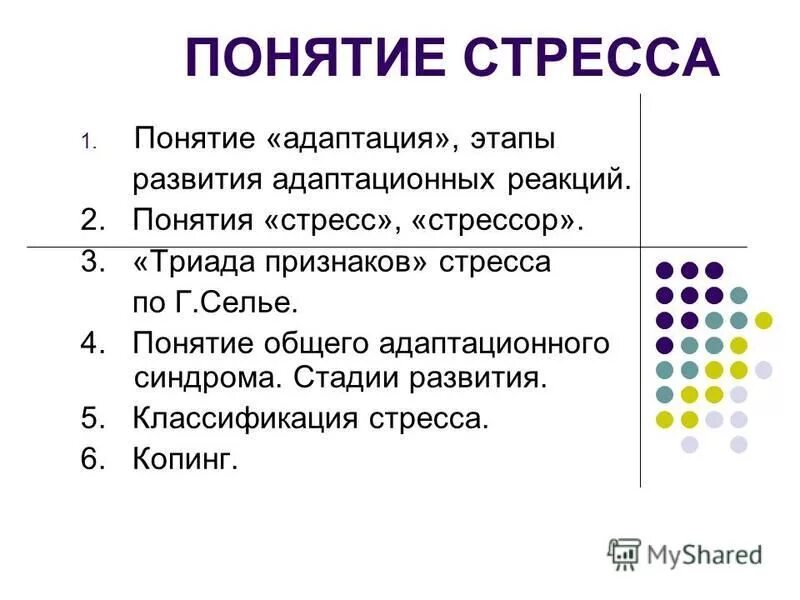 ПОНЯТИЕ СТРЕССА

1. Понятие «адаптация», этапы развития адаптационных реакций.
2. Понятия «стресс», «стрессор».
3. «Триада признаков» стресса по Г.Селье.
4. Понятие общего адаптационного синдрома. Стадии развития.
5. Классификация стресса.
6. Копинг.

MyShared